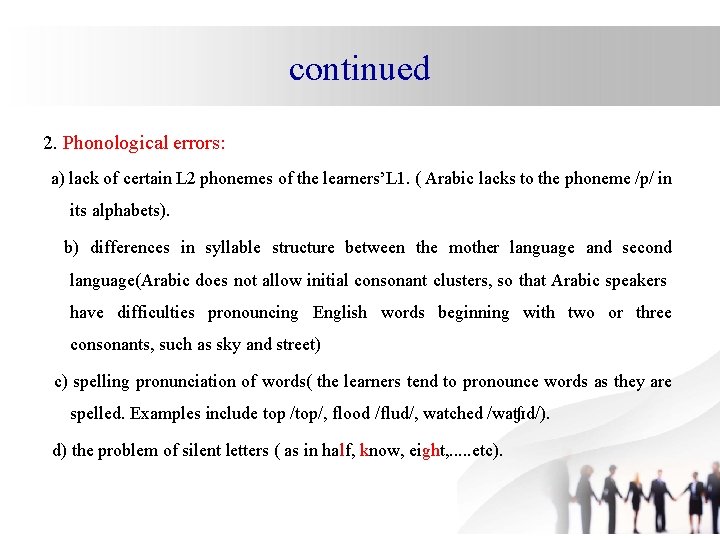 continued

2. Phonological errors:

a) lack of certain L2 phonemes of the learners'L1. ( Arabic lacks to the phoneme /p/ in its alphabets).

b) differences in syllable structure between the mother language and second language(Arabic does not allow initial consonant clusters, so that Arabic speakers have difficulties pronouncing English words beginning with two or three consonants, such as sky and street)

c) spelling pronunciation of words( the learners tend to pronounce words as they are spelled. Examples include top /top/, flood /flud/, watched /watʃid/).

d) the problem of silent letters ( as in half, know, eight,.....etc).